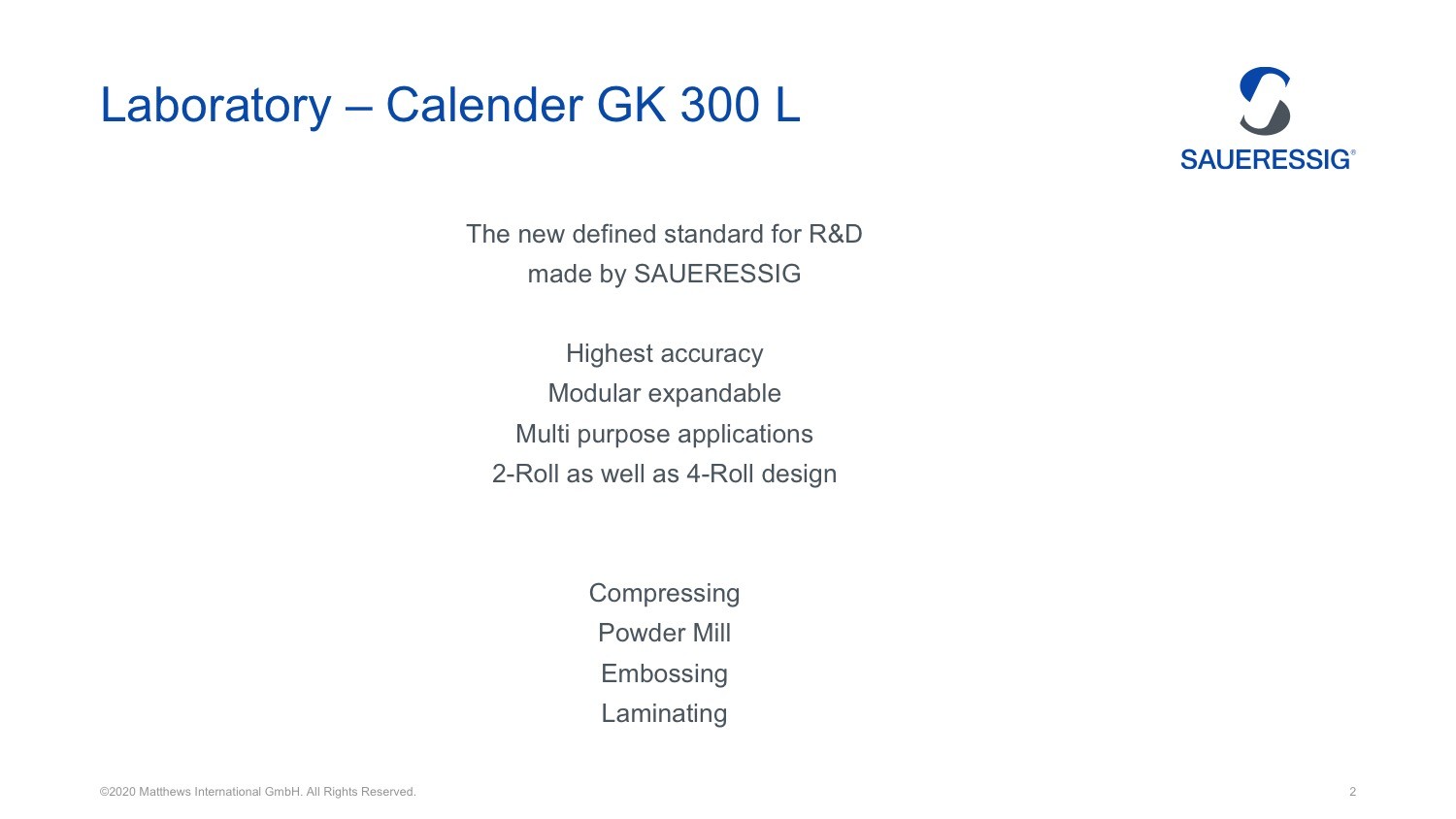 Laboratory – Calender GK 300 L

SAUERESSIG®

The new defined standard for R&D
made by SAUERESSIG

Highest accuracy
Modular expandable
Multi purpose applications
2-Roll as well as 4-Roll design

Compressing
Powder Mill
Embossing
Laminating

©2020 Matthews International GmbH. All Rights Reserved.

2